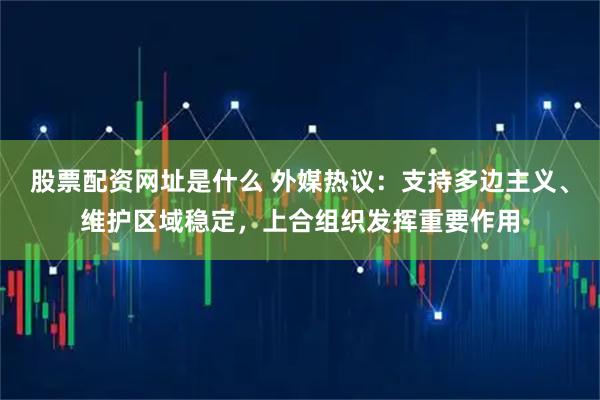 股票配资网址是什么 外媒热议：支持多边主义、维护区域稳定，上合组织发挥重要作用